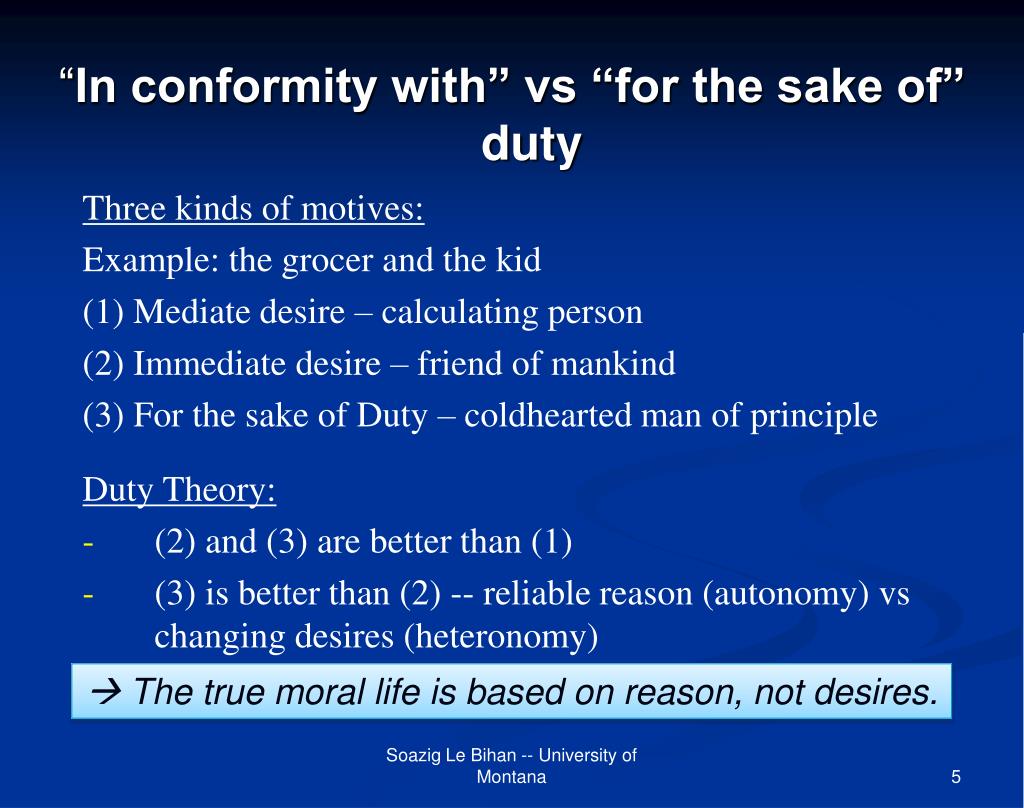 “In conformity with” vs “for the sake of” duty

Three kinds of motives:

Example: the grocer and the kid

(1) Mediate desire – calculating person

(2) Immediate desire – friend of mankind

(3) For the sake of Duty – coldhearted man of principle

Duty Theory:

- (2) and (3) are better than (1)

- (3) is better than (2) -- reliable reason (autonomy) vs changing desires (heteronomy)

→ The true moral life is based on reason, not desires.

Soazig Le Bihan -- University of Montana

5